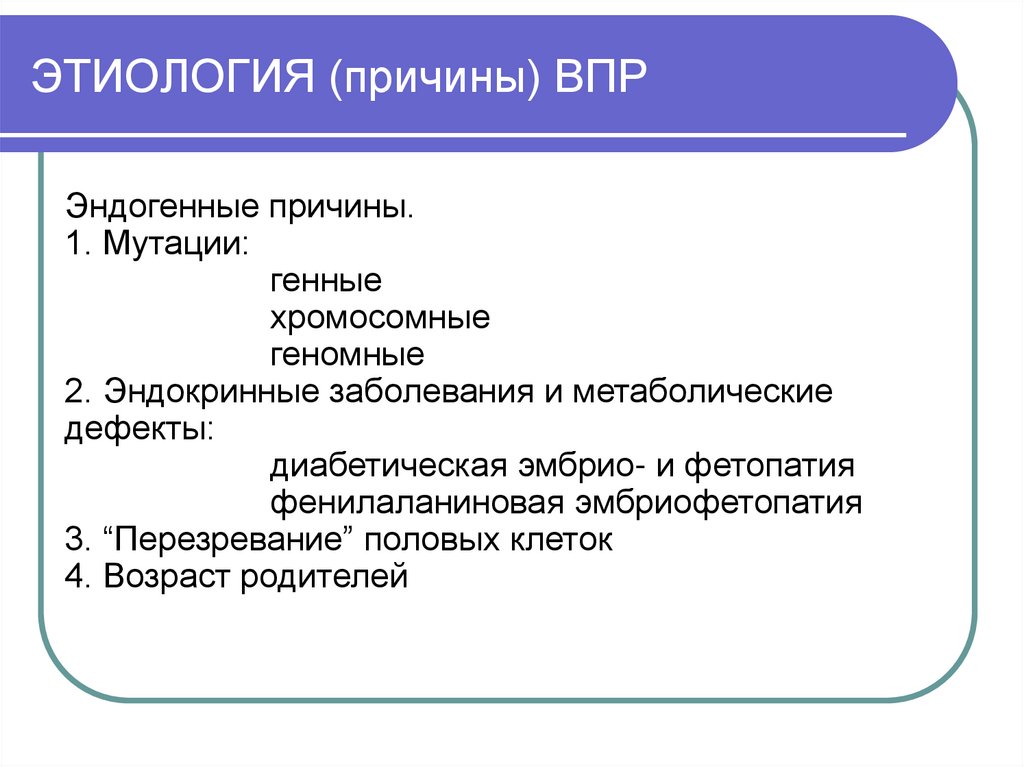 ЭТИОЛОГИЯ (причины) ВПР

Эндогенные причины.
1. Мутации:
генные
хромосомные
геномные
2. Эндокринные заболевания и метаболические дефекты:
диабетическая эмбрио- и фетопатия
фенилаланиновая эмбриофетопатия
3. “Перезревание” половых клеток
4. Возраст родителей